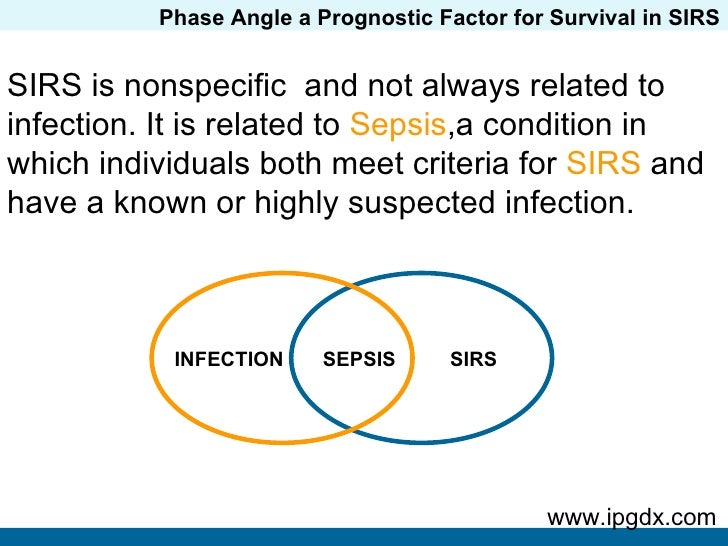 Phase Angle a Prognostic Factor for Survival in SIRS

SIRS is nonspecific and not always related to infection. It is related to Sepsis,a condition in which individuals both meet criteria for SIRS and have a known or highly suspected infection.

INFECTION

SEPSIS

SIRS

www.ipgdx.com